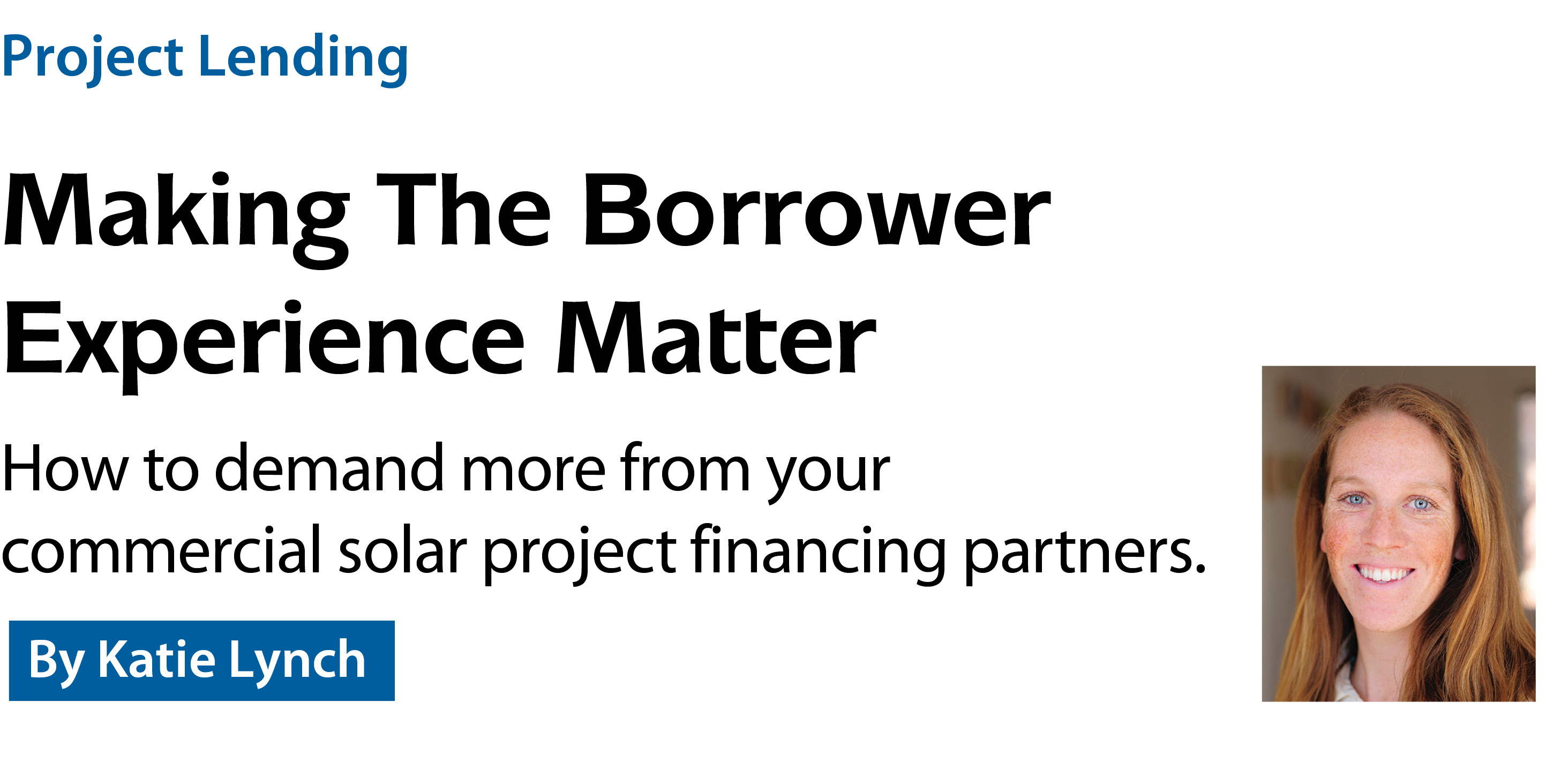 Project Lending

Making The Borrower Experience Matter

How to demand more from your commercial solar project financing partners.

By Katie Lynch